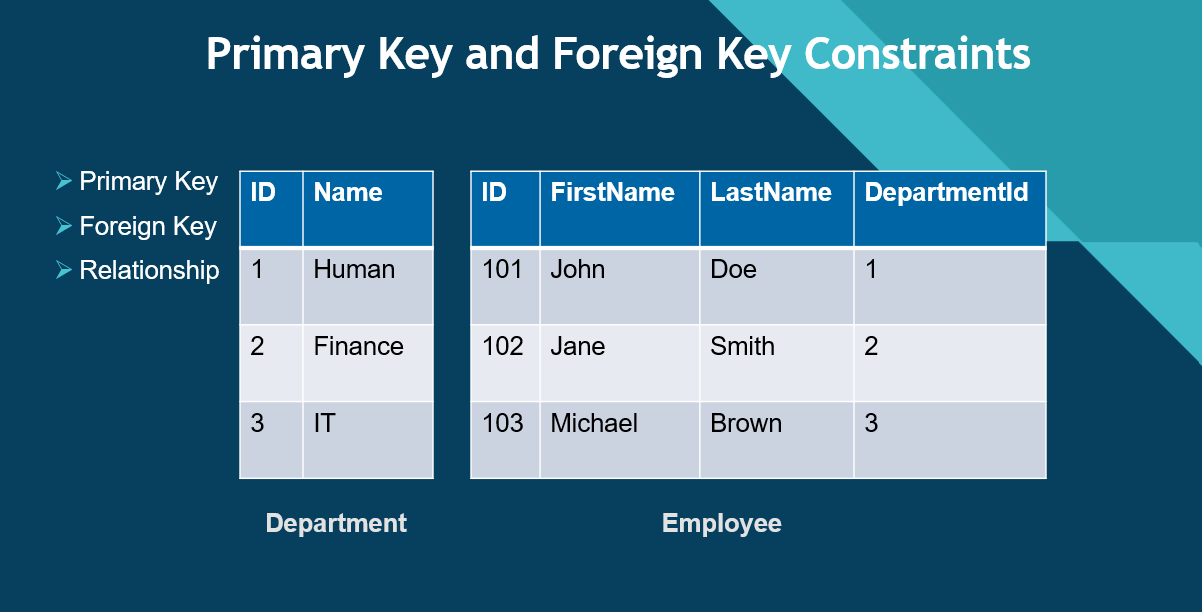 Primary Key and Foreign Key Constraints

➢ Primary Key
➢ Foreign Key
➢ Relationship

| ID | Name |
|---|---|
| 1 | Human |
| 2 | Finance |
| 3 | IT |

Department

| ID | FirstName | LastName | DepartmentId |
|---|---|---|---|
| 101 | John | Doe | 1 |
| 102 | Jane | Smith | 2 |
| 103 | Michael | Brown | 3 |

Employee